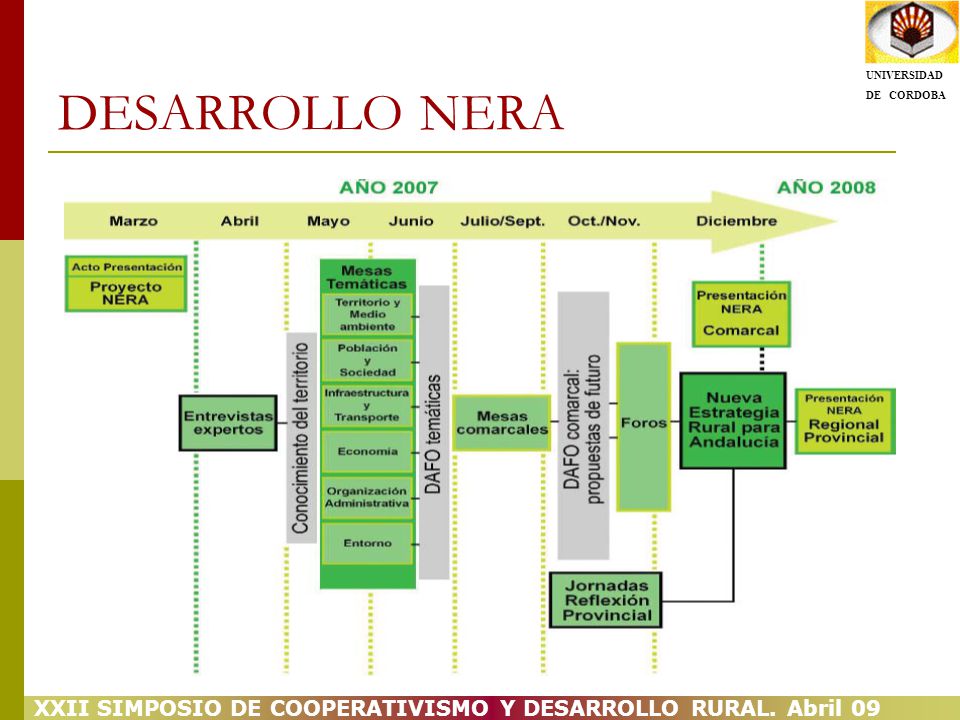 UNIVERSIDAD
DE CORDOBA

DESARROLLO NERA

AÑO 2007

AÑO 2008

Marzo

Abril

Mayo

Junio

Julio/Sept.

Oct./Nov.

Diciembre

Acto Presentación
Proyecto NERA

Entrevistas expertos

Conocimiento del territorio

Mesas Temáticas

Territorio y Medio ambiente

Población y Sociedad

Infraestructura y Transporte

Economía

Organización Administrativa

Entorno

DAFO temáticas

Mesas comarcales

DAFO comarcal: propuestas de futuro

Foros

Jornadas Reflexión Provincial

Presentación NERA
Comarcal

Nueva Estrategia Rural para Andalucía

Presentación NERA
Regional Provincial

XXII SIMPOSIO DE COOPERATIVISMO Y DESARROLLO RURAL. Abril 09